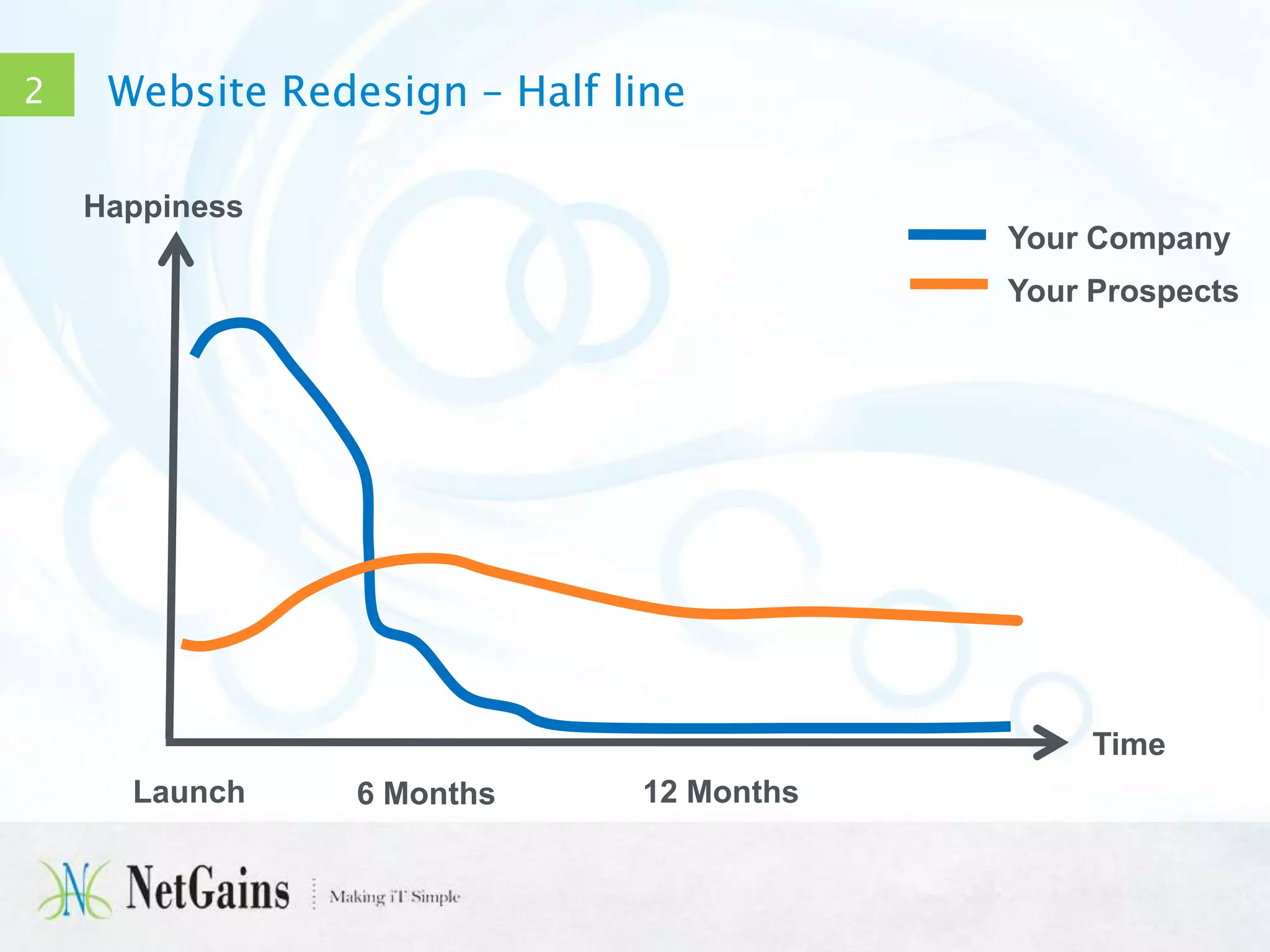 2

Website Redesign – Half line

Happiness

Your Company

Your Prospects

Time

Launch

6 Months

12 Months

NetGains

Making iT Simple